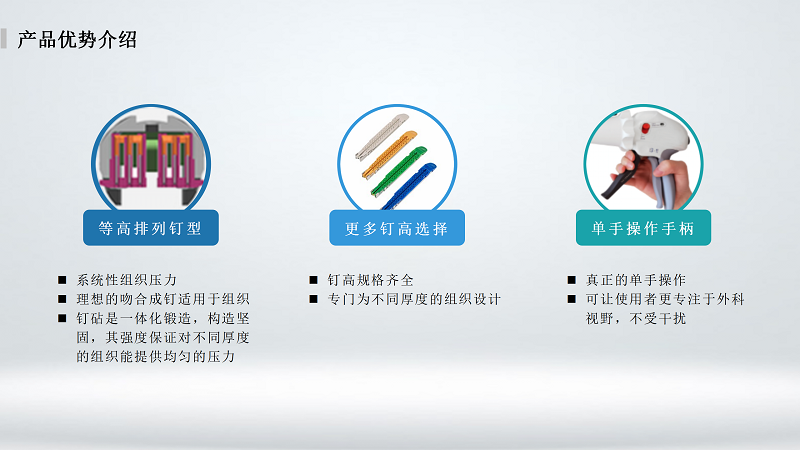 产品优势介绍

等高排列钉型

■ 系统性组织压力
■ 理想的吻合成钉适用于组织
■ 钉砧是一体化锻造，构造坚固，其强度保证对不同厚度的组织能提供均匀的压力

更多钉高选择

■ 钉高规格齐全
■ 专门为不同厚度的组织设计

单手操作手柄

■ 真正的单手操作
■ 可让使用者更专注于外科视野，不受干扰